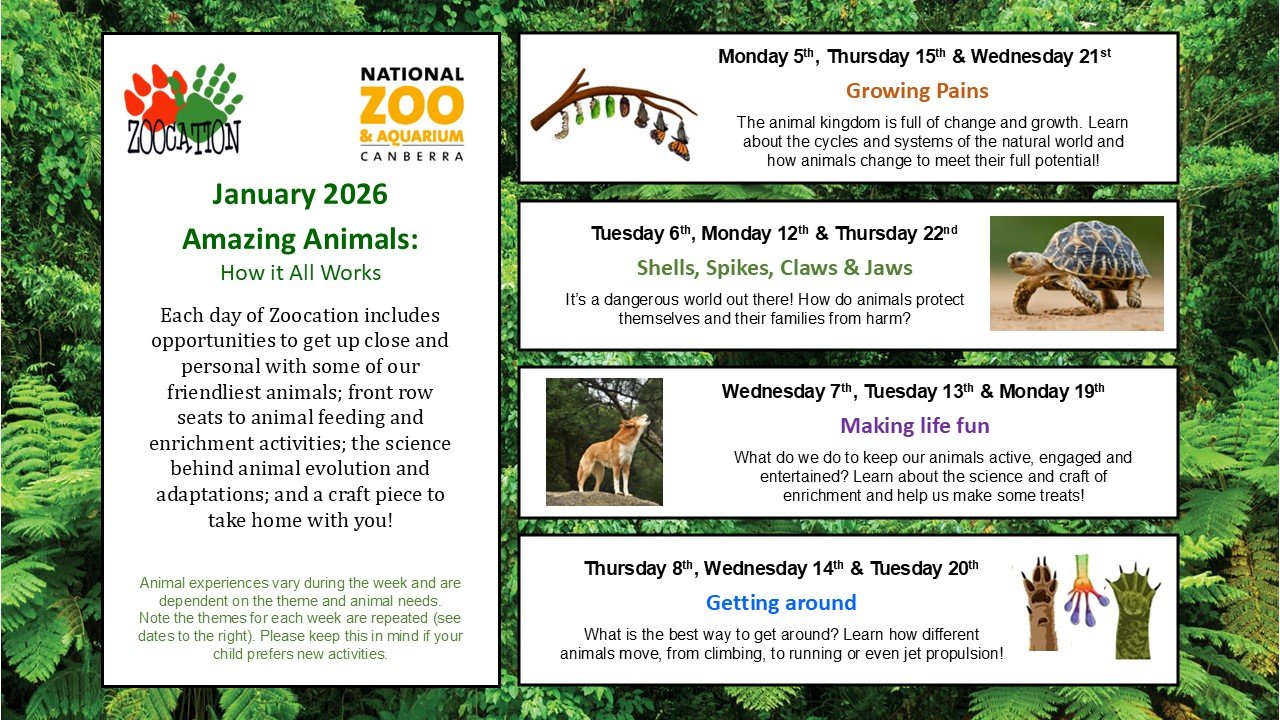 ZOOCATION

NATIONAL ZOO & AQUARIUM CANBERRA

January 2026

Amazing Animals:

How it All Works

Each day of Zoocation includes opportunities to get up close and personal with some of our friendliest animals; front row seats to animal feeding and enrichment activities; the science behind animal evolution and adaptations; and a craft piece to take home with you!

Animal experiences vary during the week and are dependent on the theme and animal needs. Note the themes for each week are repeated (see dates to the right). Please keep this in mind if your child prefers new activities.

Monday 5th, Thursday 15th & Wednesday 21st

Growing Pains

The animal kingdom is full of change and growth. Learn about the cycles and systems of the natural world and how animals change to meet their full potential!

Tuesday 6th, Monday 12th & Thursday 22nd

Shells, Spikes, Claws & Jaws

It's a dangerous world out there! How do animals protect themselves and their families from harm?

Wednesday 7th, Tuesday 13th & Monday 19th

Making life fun

What do we do to keep our animals active, engaged and entertained? Learn about the science and craft of enrichment and help us make some treats!

Thursday 8th, Wednesday 14th & Tuesday 20th

Getting around

What is the best way to get around? Learn how different animals move, from climbing, to running or even jet propulsion!